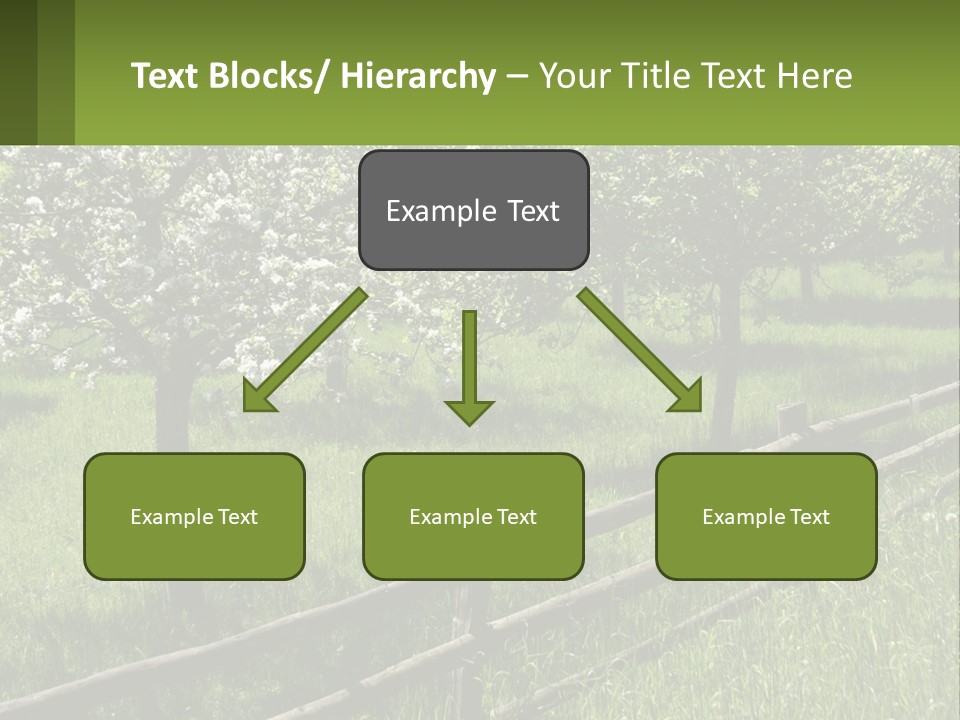 Text Blocks/ Hierarchy – Your Title Text Here

Example Text

Example Text

Example Text

Example Text